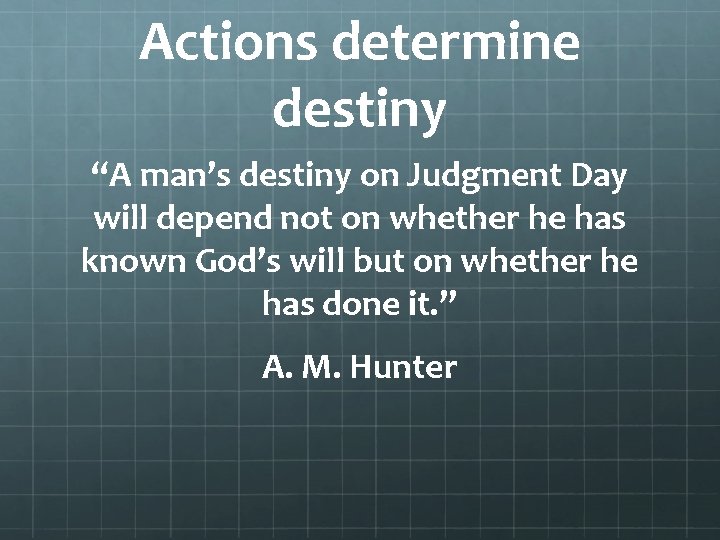 Actions determine destiny

“A man’s destiny on Judgment Day will depend not on whether he has known God’s will but on whether he has done it.”

A. M. Hunter